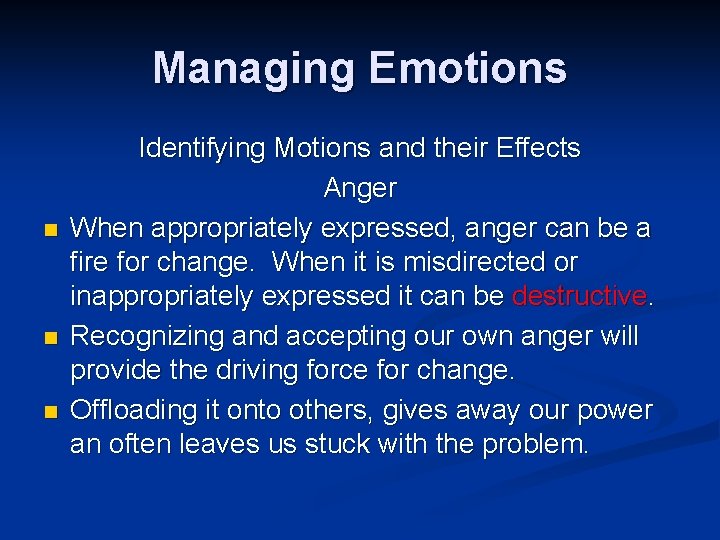 Managing Emotions

Identifying Motions and their Effects

Anger

- When appropriately expressed, anger can be a fire for change. When it is misdirected or inappropriately expressed it can be destructive.
- Recognizing and accepting our own anger will provide the driving force for change.
- Offloading it onto others, gives away our power an often leaves us stuck with the problem.